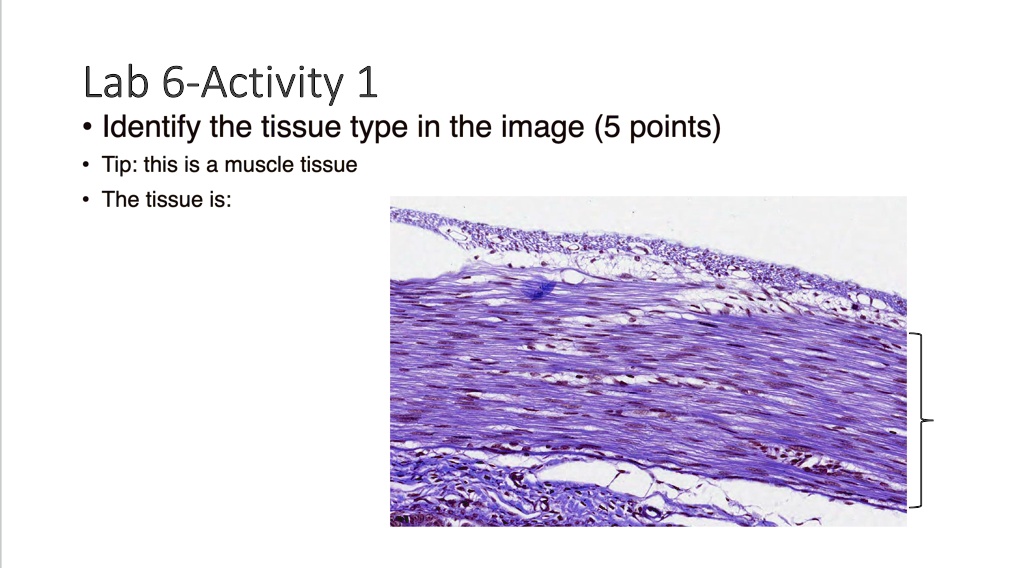 Lab 6-Activity 1

• Identify the tissue type in the image (5 points)

• Tip: this is a muscle tissue

• The tissue is: